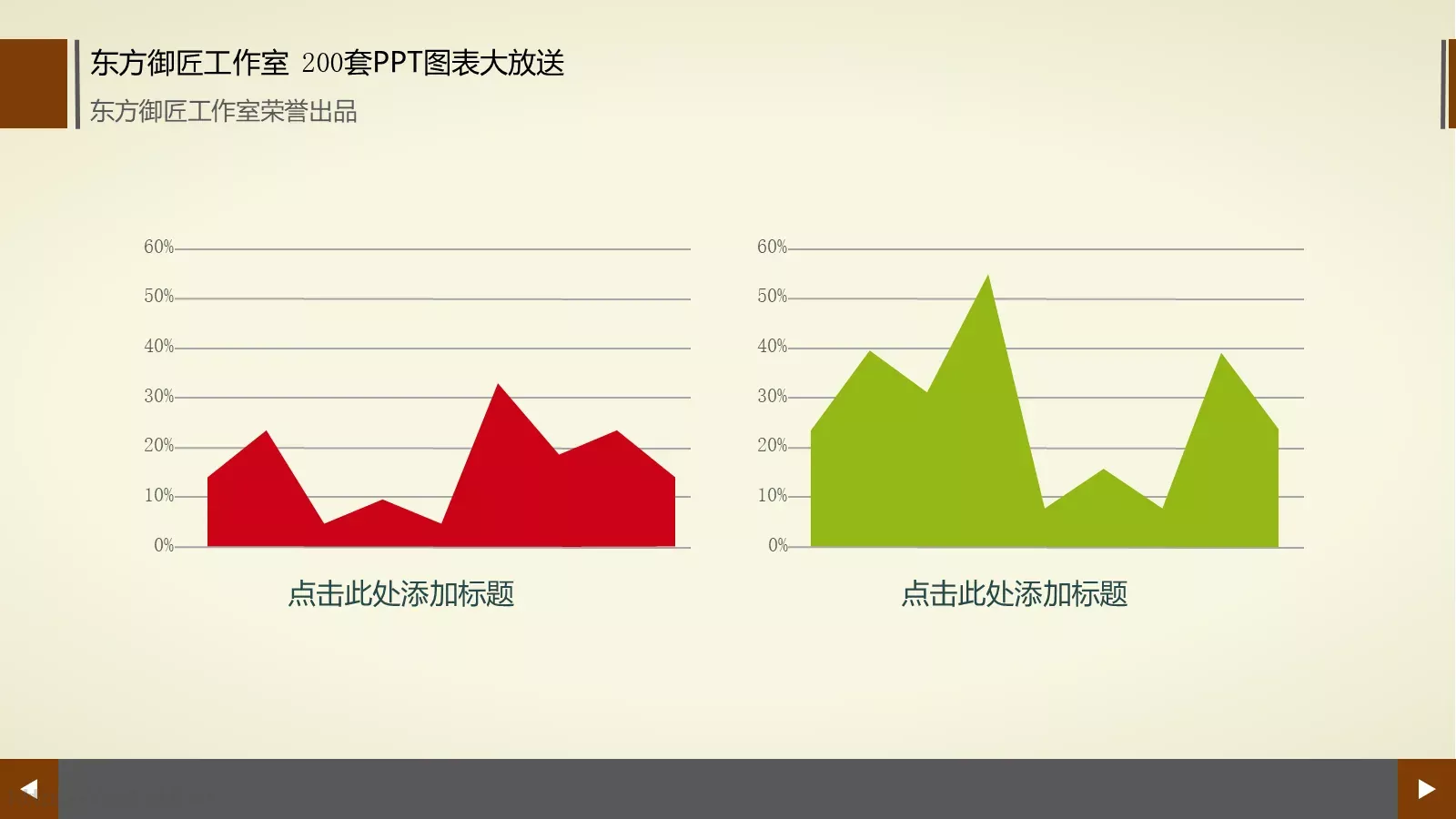 东方御匠工作室 200套PPT图表大放送

东方御匠工作室荣誉出品

60%
50%
40%
30%
20%
10%
0%

点击此处添加标题

60%
50%
40%
30%
20%
10%
0%

点击此处添加标题